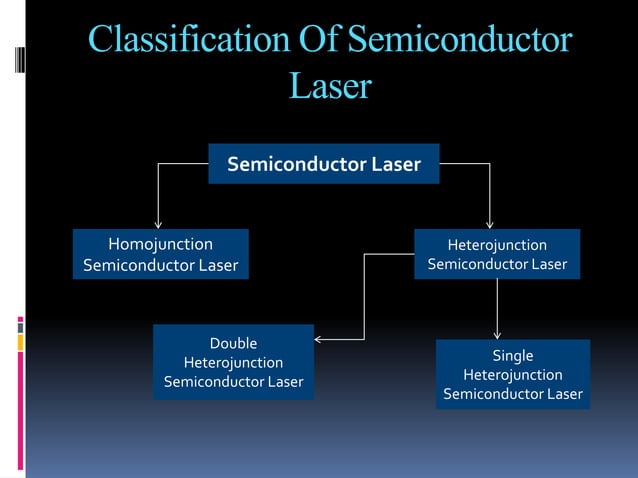 Classification Of Semiconductor Laser

Semiconductor Laser

Homojunction Semiconductor Laser

Heterojunction Semiconductor Laser

Double Heterojunction Semiconductor Laser

Single Heterojunction Semiconductor Laser